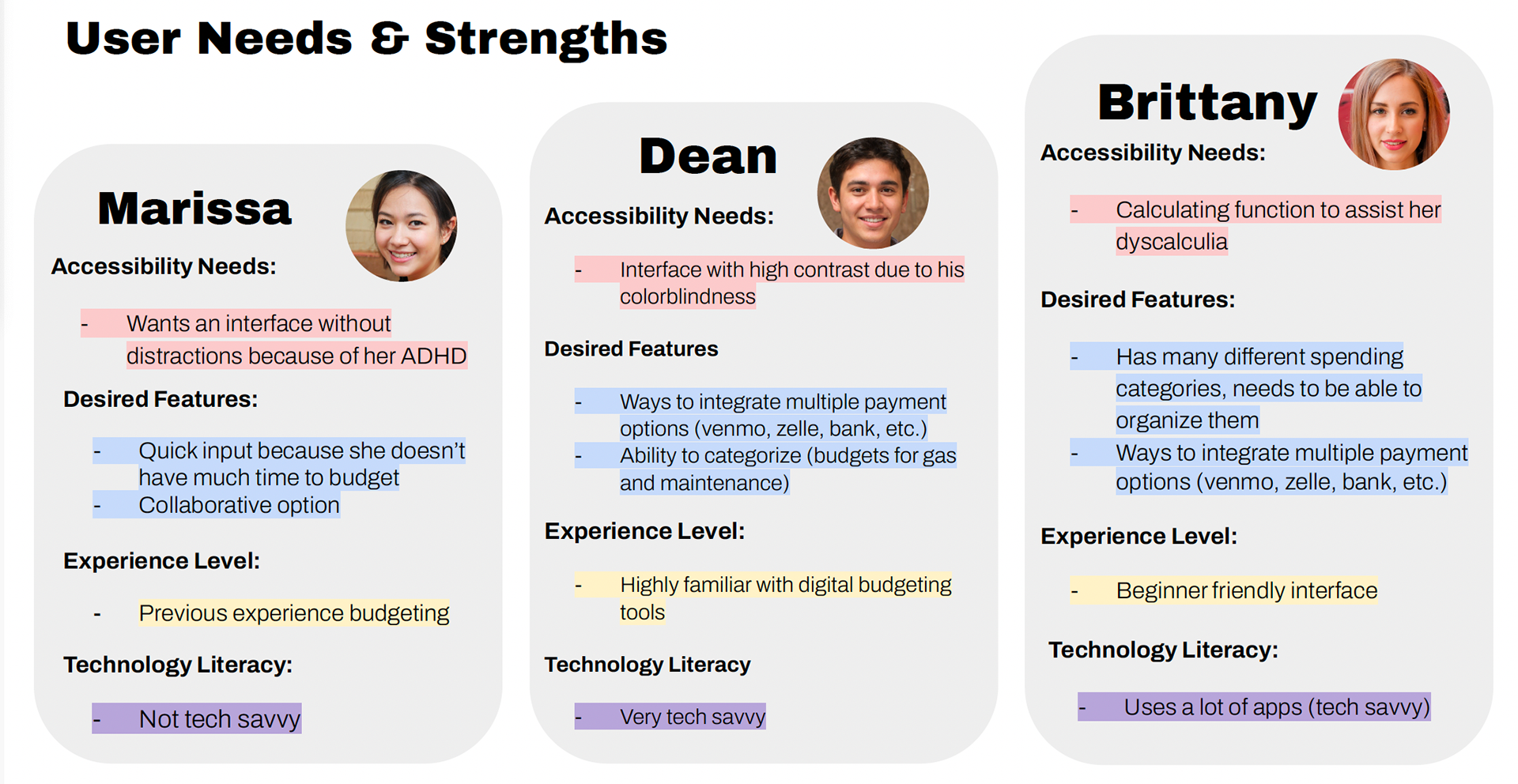 User Needs & Strengths

Marissa

Accessibility Needs:

- Wants an interface without distractions because of her ADHD

Desired Features:

- Quick input because she doesn't have much time to budget
- Collaborative option

Experience Level:

- Previous experience budgeting

Technology Literacy:

- Not tech savvy

Dean

Accessibility Needs:

- Interface with high contrast due to his colorblindness

Desired Features

- Ways to integrate multiple payment options (venmo, zelle, bank, etc.)
- Ability to categorize (budgets for gas and maintenance)

Experience Level:

- Highly familiar with digital budgeting tools

Technology Literacy

- Very tech savvy

Brittany

Accessibility Needs:

- Calculating function to assist her dyscalculia

Desired Features:

- Has many different spending categories, needs to be able to organize them
- Ways to integrate multiple payment options (venmo, zelle, bank, etc.)

Experience Level:

- Beginner friendly interface

Technology Literacy:

- Uses a lot of apps (tech savvy)